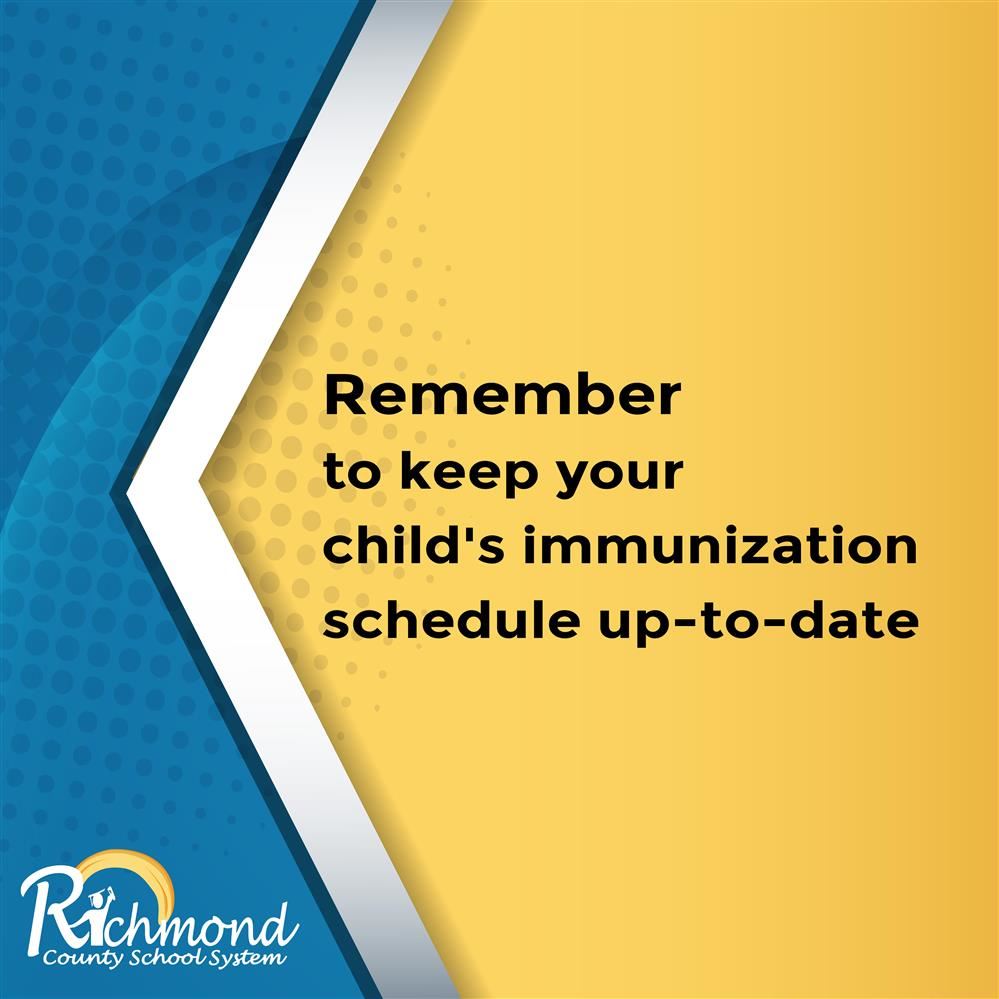 Remember
to keep your
child's immunization
schedule up-to-date

Richmond
County School System